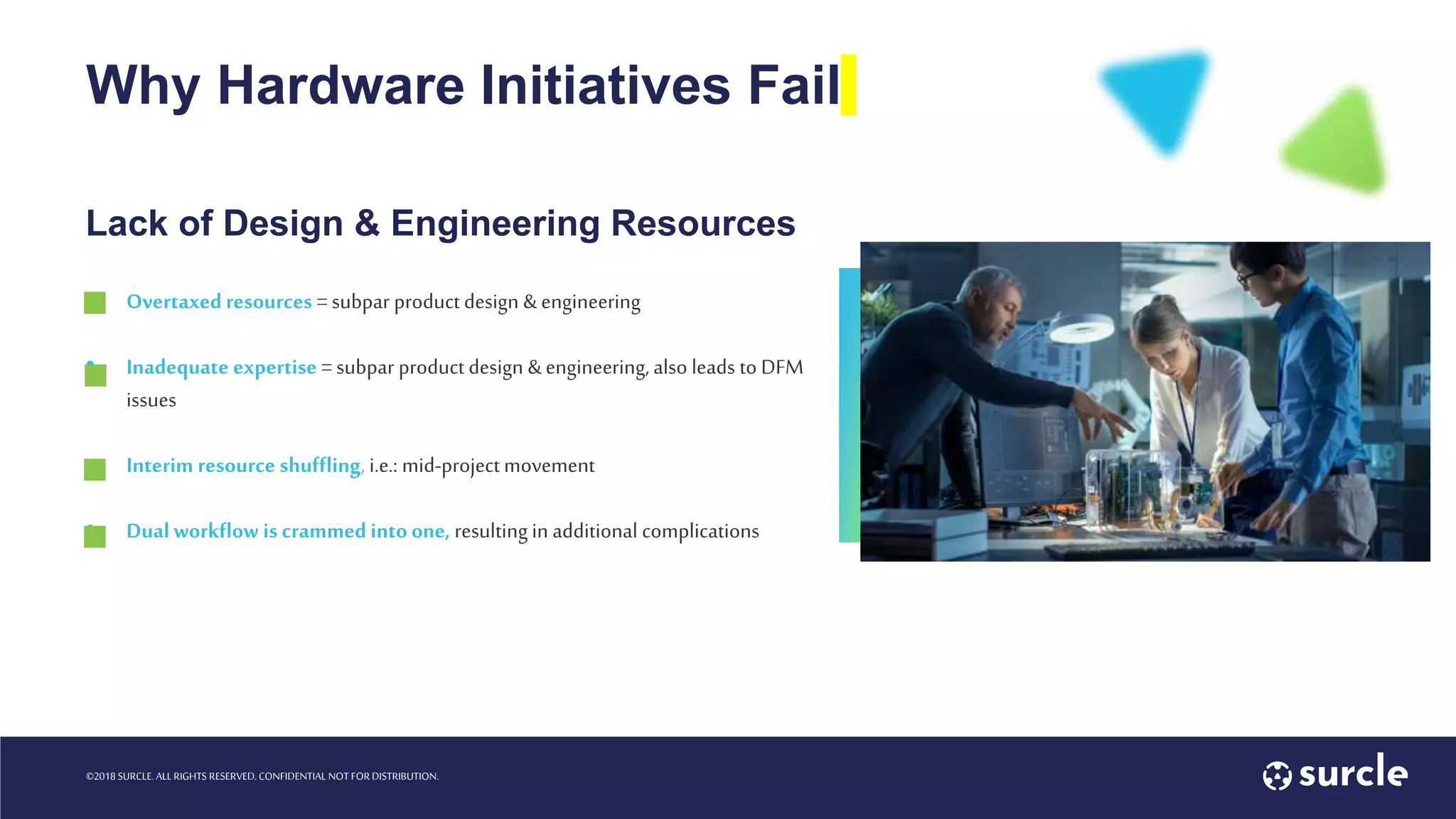 Why Hardware Initiatives Fail

Lack of Design & Engineering Resources

Overtaxed resources = subpar product design & engineering

Inadequate expertise = subpar product design & engineering, also leads to DFM issues

Interim resource shuffling, i.e.: mid-project movement

Dual workflow is crammed into one, resulting in additional complications

©2018 SURCLE. ALL RIGHTS RESERVED. CONFIDENTIAL NOT FOR DISTRIBUTION.

surcle